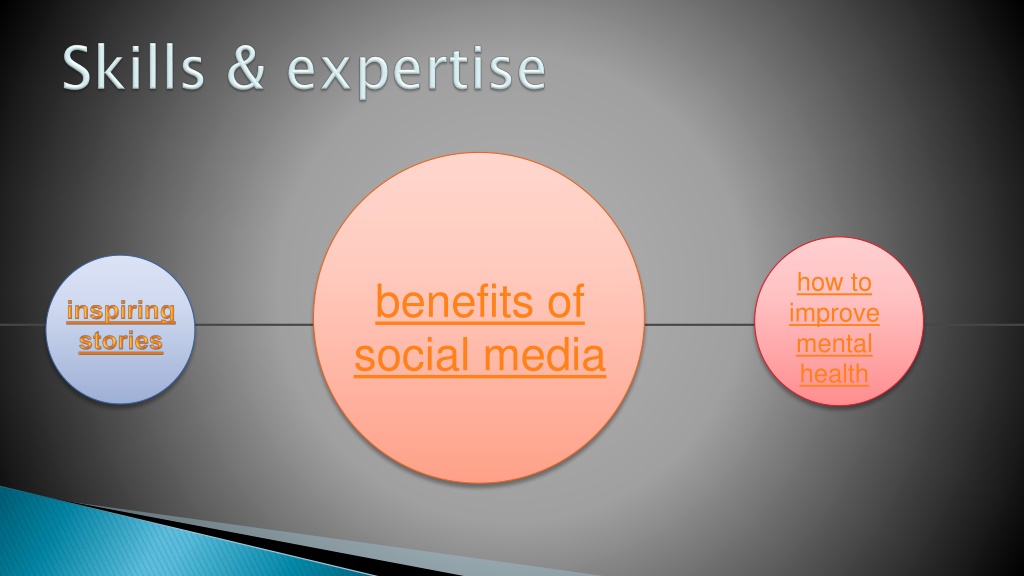 Skills & expertise

inspiring stories

benefits of social media

how to improve mental health